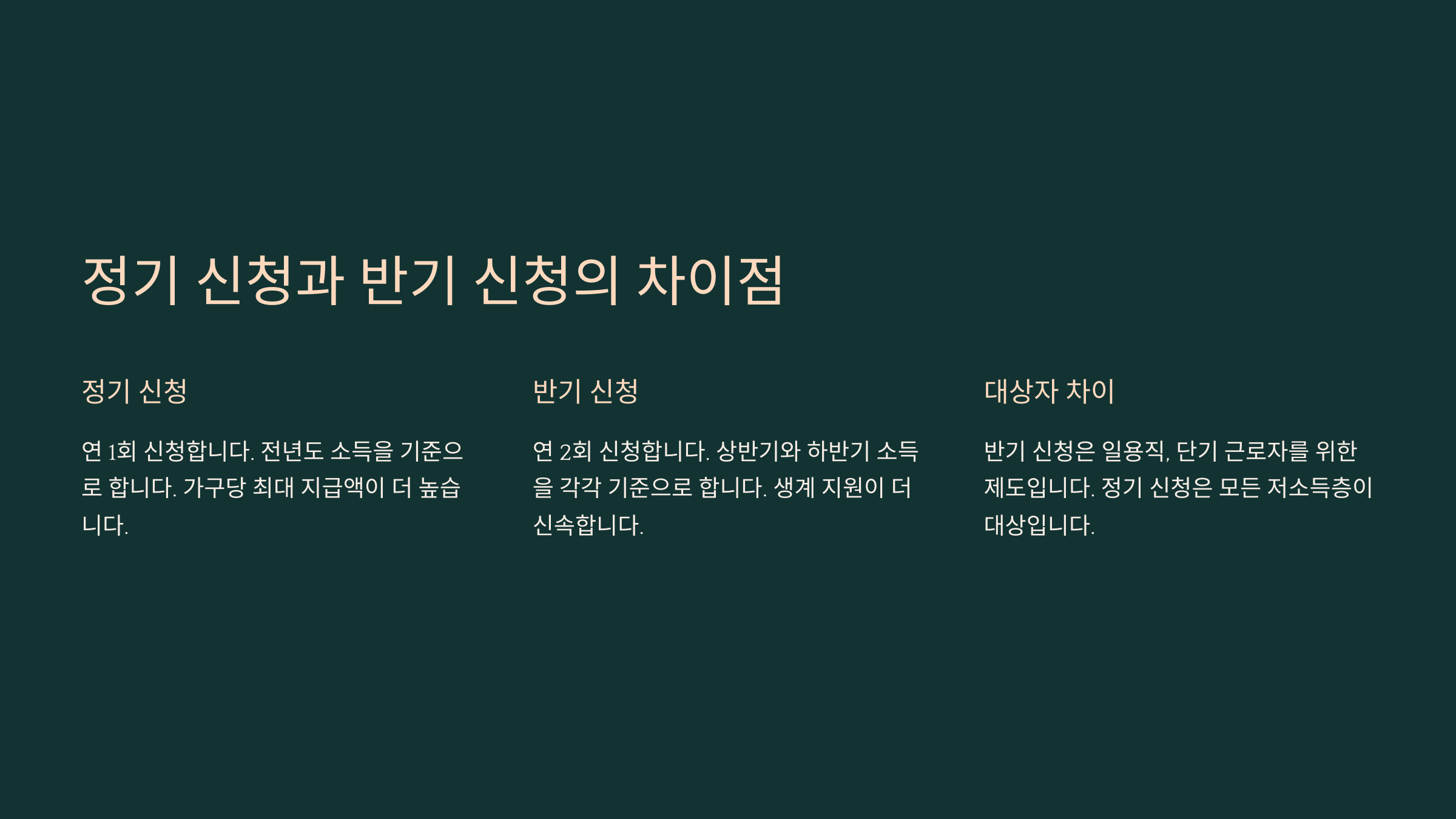 정기 신청과 반기 신청의 차이점

정기 신청

연 1회 신청합니다. 전년도 소득을 기준으로 합니다. 가구당 최대 지급액이 더 높습니다.

반기 신청

연 2회 신청합니다. 상반기와 하반기 소득을 각각 기준으로 합니다. 생계 지원이 더 신속합니다.

대상자 차이

반기 신청은 일용직, 단기 근로자를 위한 제도입니다. 정기 신청은 모든 저소득층이 대상입니다.